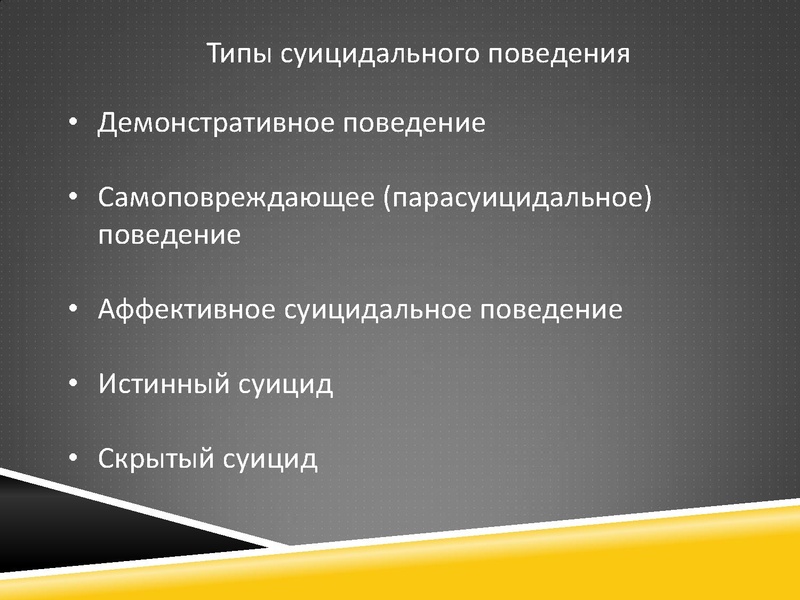 Типы суицидального поведения

• Демонстративное поведение

• Самоповреждающее (парасуицидальное) поведение

• Аффективное суицидальное поведение

• Истинный суицид

• Скрытый суицид